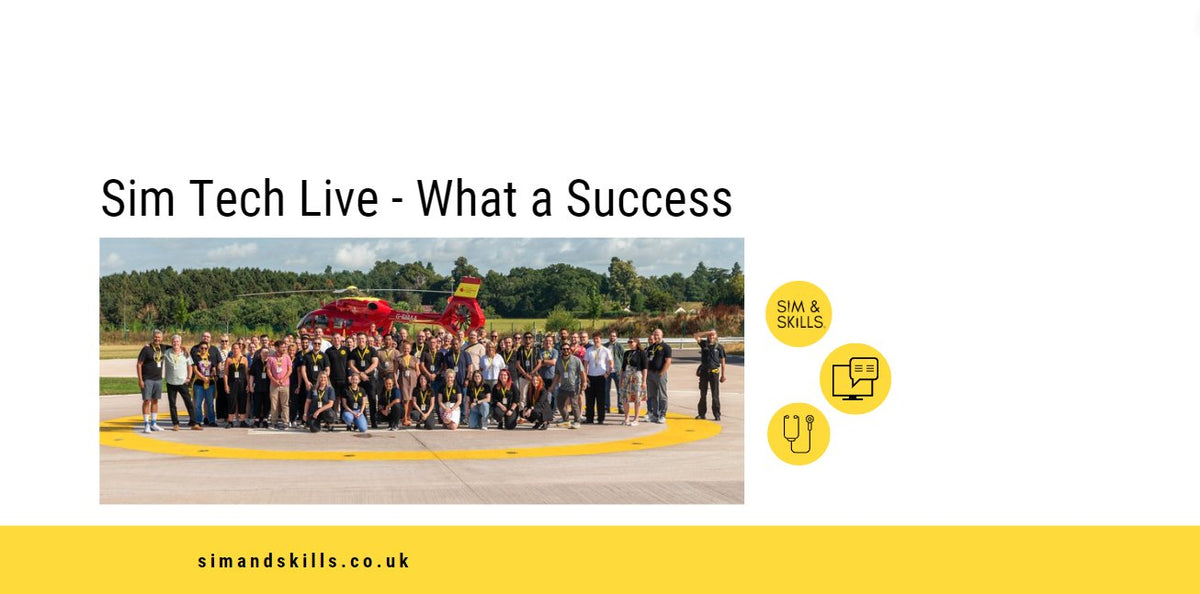 Sim Tech Live - What a Success

SIM & SKILLS.

simandskills.co.uk